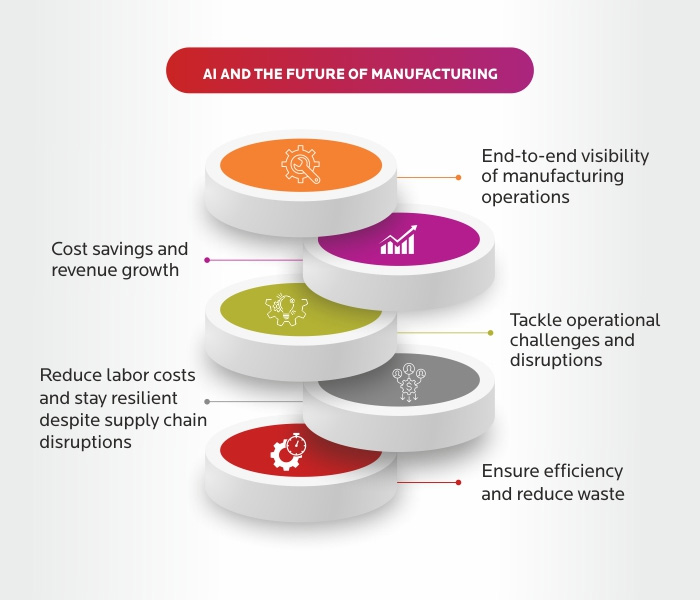 AI AND THE FUTURE OF MANUFACTURING

End-to-end visibility of manufacturing operations

Cost savings and revenue growth

Tackle operational challenges and disruptions

Reduce labor costs and stay resilient despite supply chain disruptions

Ensure efficiency and reduce waste